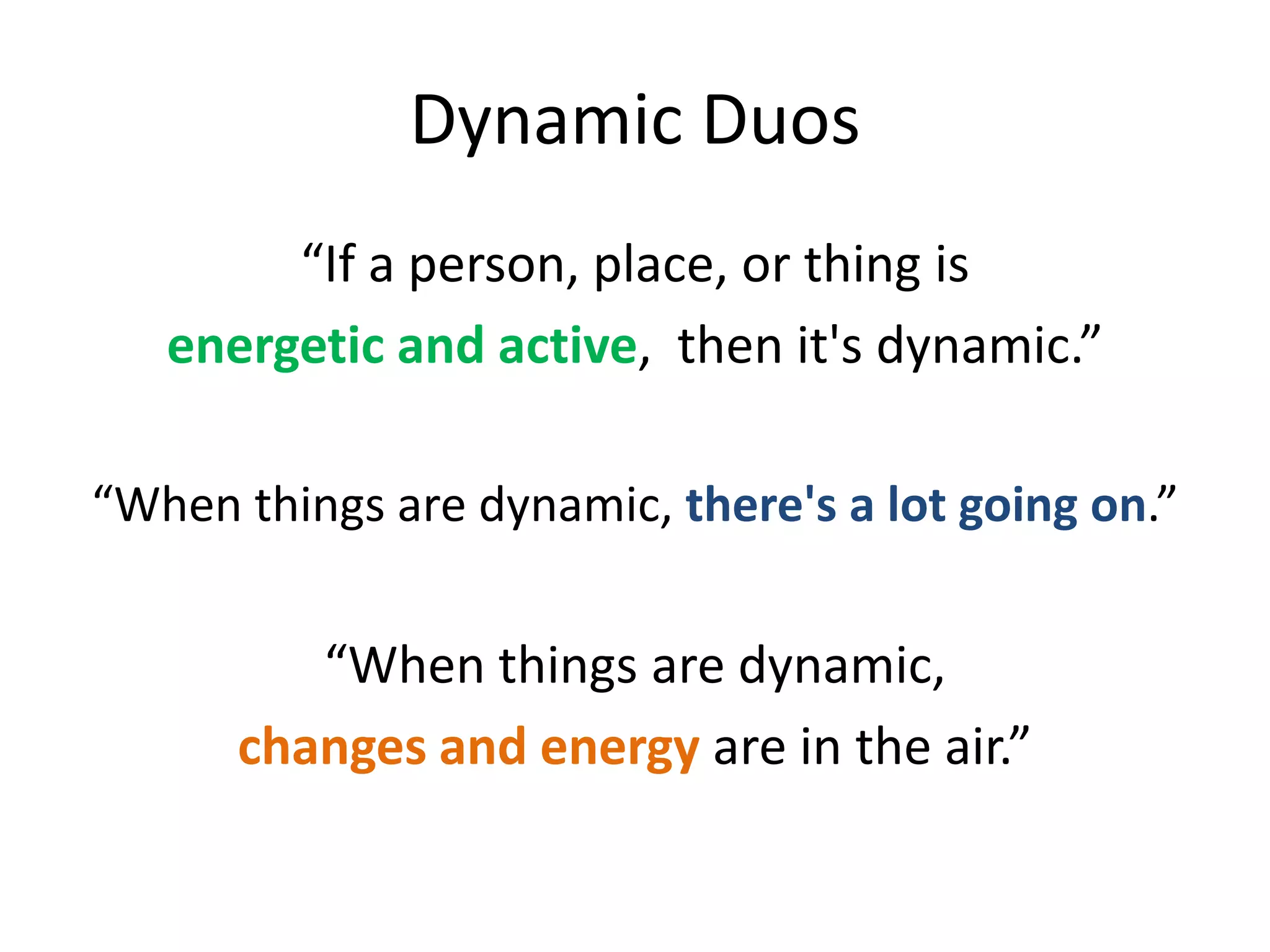 Dynamic Duos

“If a person, place, or thing is energetic and active, then it's dynamic.”

“When things are dynamic, there's a lot going on.”

“When things are dynamic, changes and energy are in the air.”